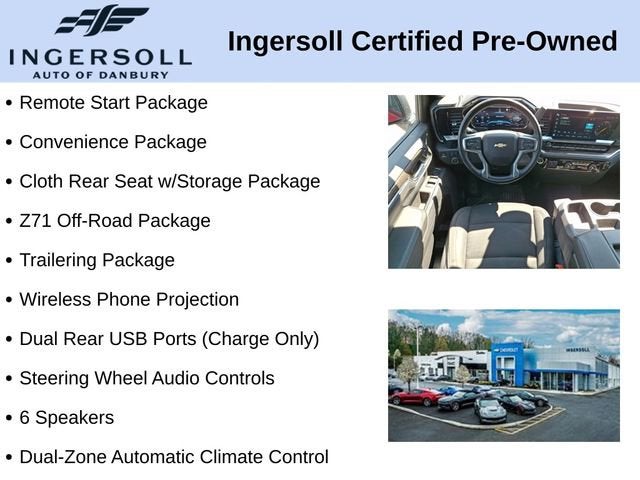 INGERSOLL
AUTO OF DANBURY

Ingersoll Certified Pre-Owned

• Remote Start Package
• Convenience Package
• Cloth Rear Seat w/Storage Package
• Z71 Off-Road Package
• Trailering Package
• Wireless Phone Projection
• Dual Rear USB Ports (Charge Only)
• Steering Wheel Audio Controls
• 6 Speakers
• Dual-Zone Automatic Climate Control

CHEVROLET
INGERSOLL